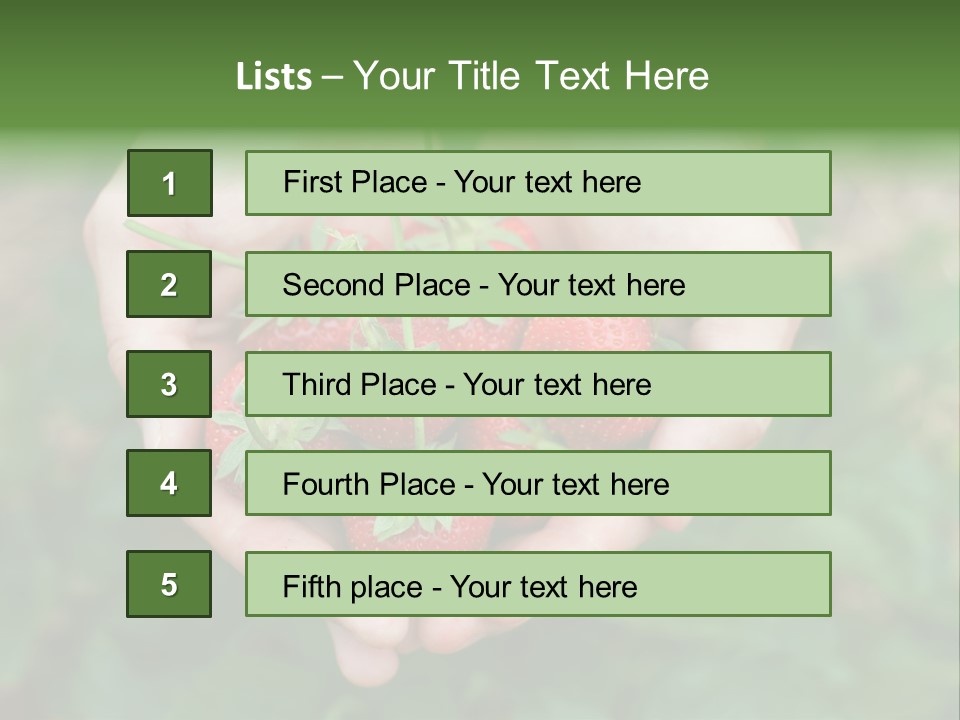 Lists – Your Title Text Here

1

First Place - Your text here

2

Second Place - Your text here

3

Third Place - Your text here

4

Fourth Place - Your text here

5

Fifth place - Your text here